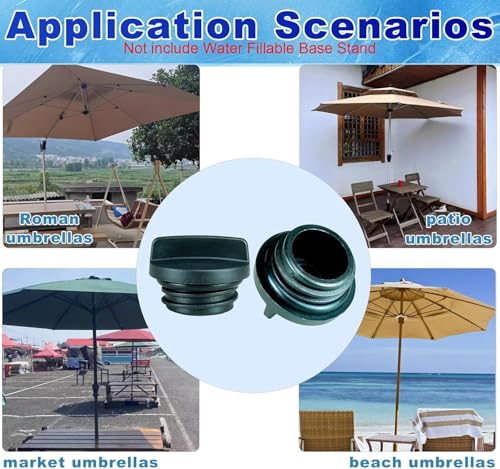 Application Scenarios
Not include Water Fillable Base Stand

Roman umbrellas

patio umbrellas

market umbrellas

beach umbrellas